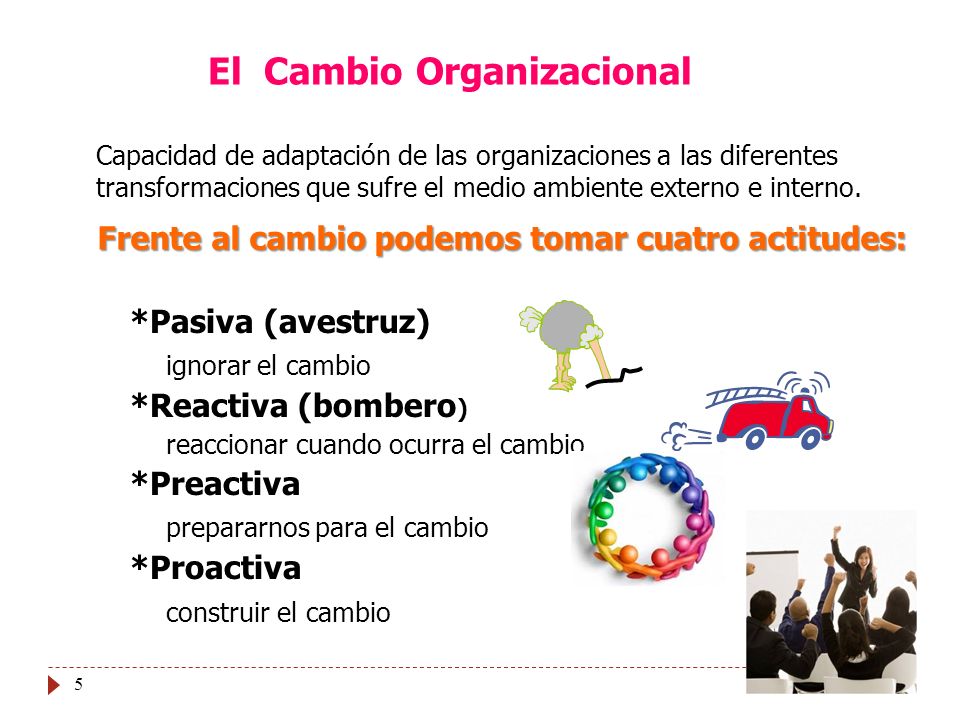 El Cambio Organizacional

Capacidad de adaptación de las organizaciones a las diferentes transformaciones que sufre el medio ambiente externo e interno.

Frente al cambio podemos tomar cuatro actitudes:

*Pasiva (avestruz)
ignorar el cambio
*Reactiva (bombero)
reaccionar cuando ocurra el cambio
*Preactiva
prepararnos para el cambio
*Proactiva
construir el cambio

5